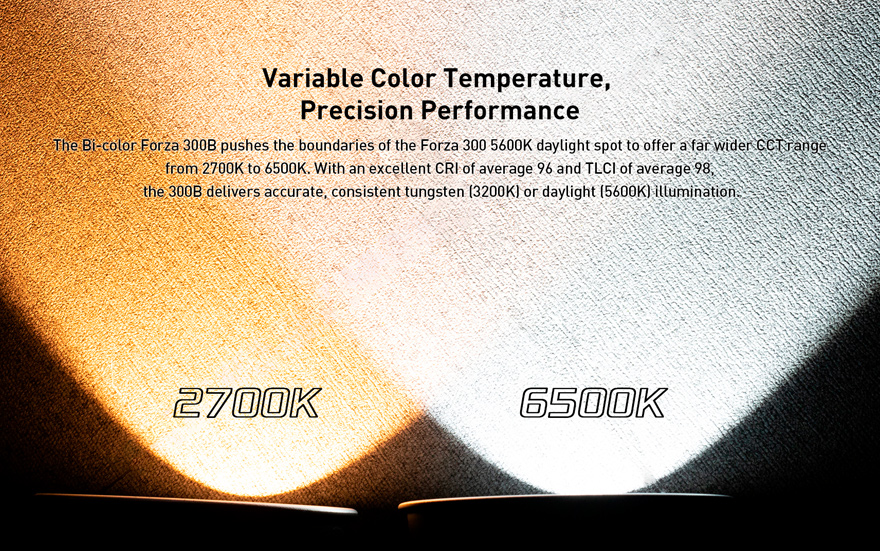 Variable Color Temperature,
Precision Performance

The Bi-color Forza 300B pushes the boundaries of the Forza 300 5600K daylight spot to offer a far wider CCT range from 2700K to 6500K. With an excellent CRI of average 96 and TLCI of average 98, the 300B delivers accurate, consistent tungsten (3200K) or daylight (5600K) illumination.

2700K

6500K